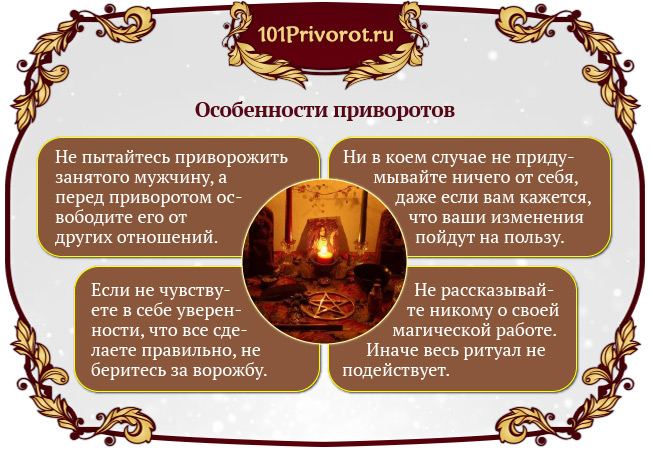 101Privorot.ru

Особенности приворотов

Не пытайтесь приворожить занятого мужчину, а перед приворотом освободите его от других отношений.

Ни в коем случае не придумывайте ничего от себя, даже если вам кажется, что ваши изменения пойдут на пользу.

Если не чувствуете в себе уверенности, что все сделаете правильно, не беритесь за ворожбу.

Не рассказывайте никому о своей магической работе. Иначе весь ритуал не подействует.